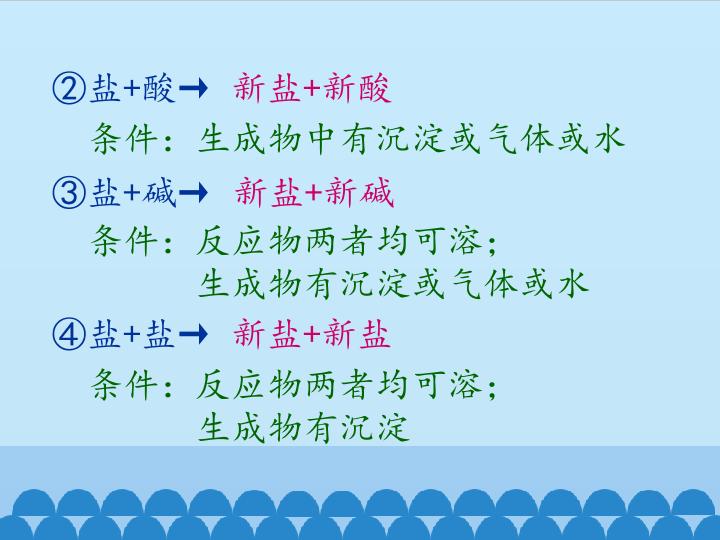 ②盐+酸→ 新盐+新酸

条件：生成物中有沉淀或气体或水

③盐+碱→ 新盐+新碱

条件：反应物两者均可溶；
生成物有沉淀或气体或水

④盐+盐→ 新盐+新盐

条件：反应物两者均可溶；
生成物有沉淀